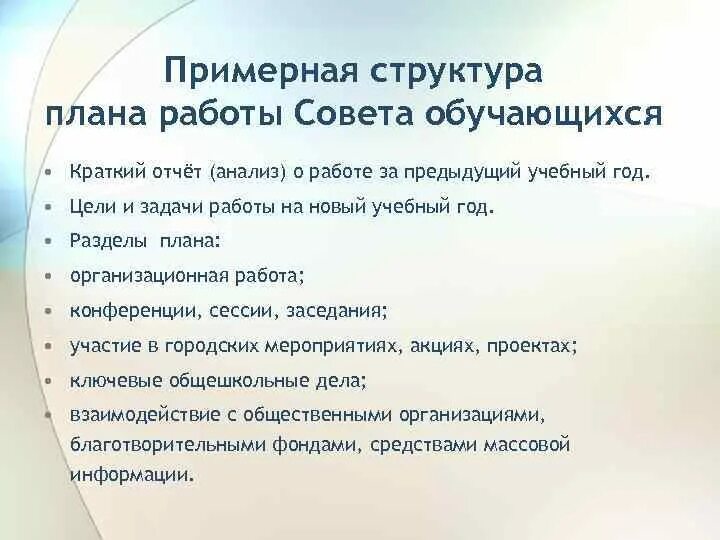 Примерная структура плана работы Совета обучающихся

• Краткий отчёт (анализ) о работе за предыдущий учебный год.
• Цели и задачи работы на новый учебный год.
• Разделы плана:
• организационная работа;
• конференции, сессии, заседания;
• участие в городских мероприятиях, акциях, проектах;
• ключевые общешкольные дела;
• взаимодействие с общественными организациями, благотворительными фондами, средствами массовой информации.